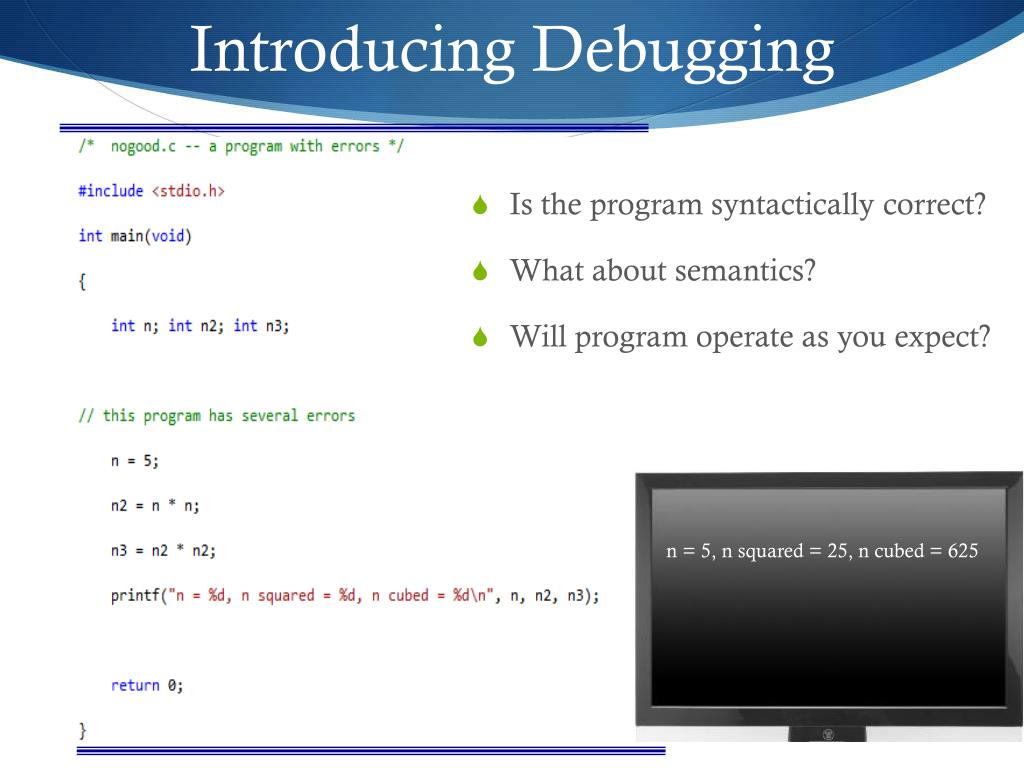 Introducing Debugging

/* nogood.c -- a program with errors */

#include <stdio.h>

int main(void)

{

int n; int n2; int n3;

// this program has several errors

n = 5;

n2 = n * n;

n3 = n2 * n2;

printf("n = %d, n squared = %d, n cubed = %d\n", n, n2, n3);

return 0;

}

Is the program syntactically correct?

What about semantics?

Will program operate as you expect?

n = 5, n squared = 25, n cubed = 625